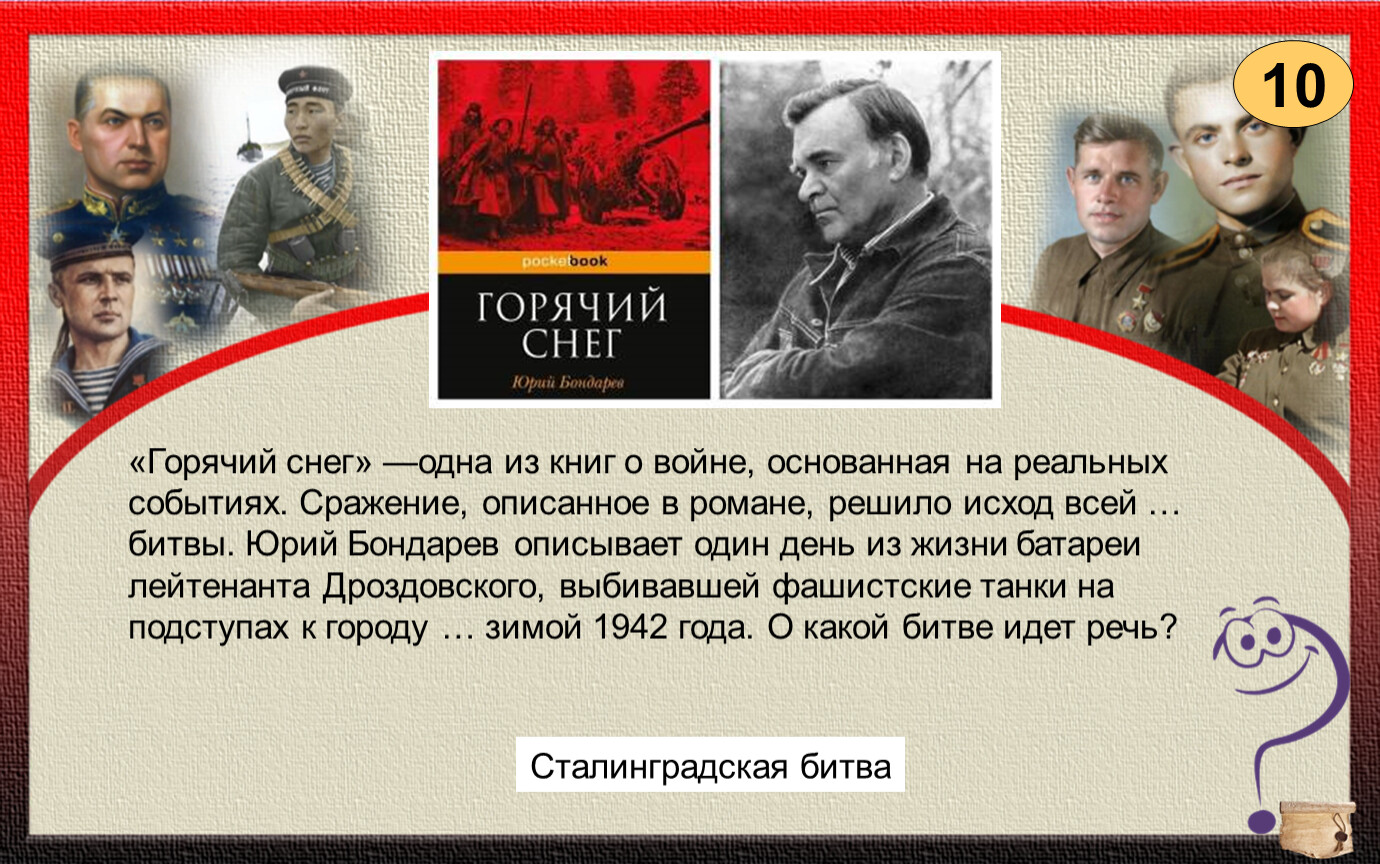 10

pocketbook

ГОРЯЧИЙ СНЕГ

Юрий Бондарев

«Горячий снег» —одна из книг о войне, основанная на реальных событиях. Сражение, описанное в романе, решило исход всей … битвы. Юрий Бондарев описывает один день из жизни батареи лейтенанта Дроздовского, выбивавшей фашистские танки на подступах к городу … зимой 1942 года. О какой битве идет речь?

Сталинградская битва